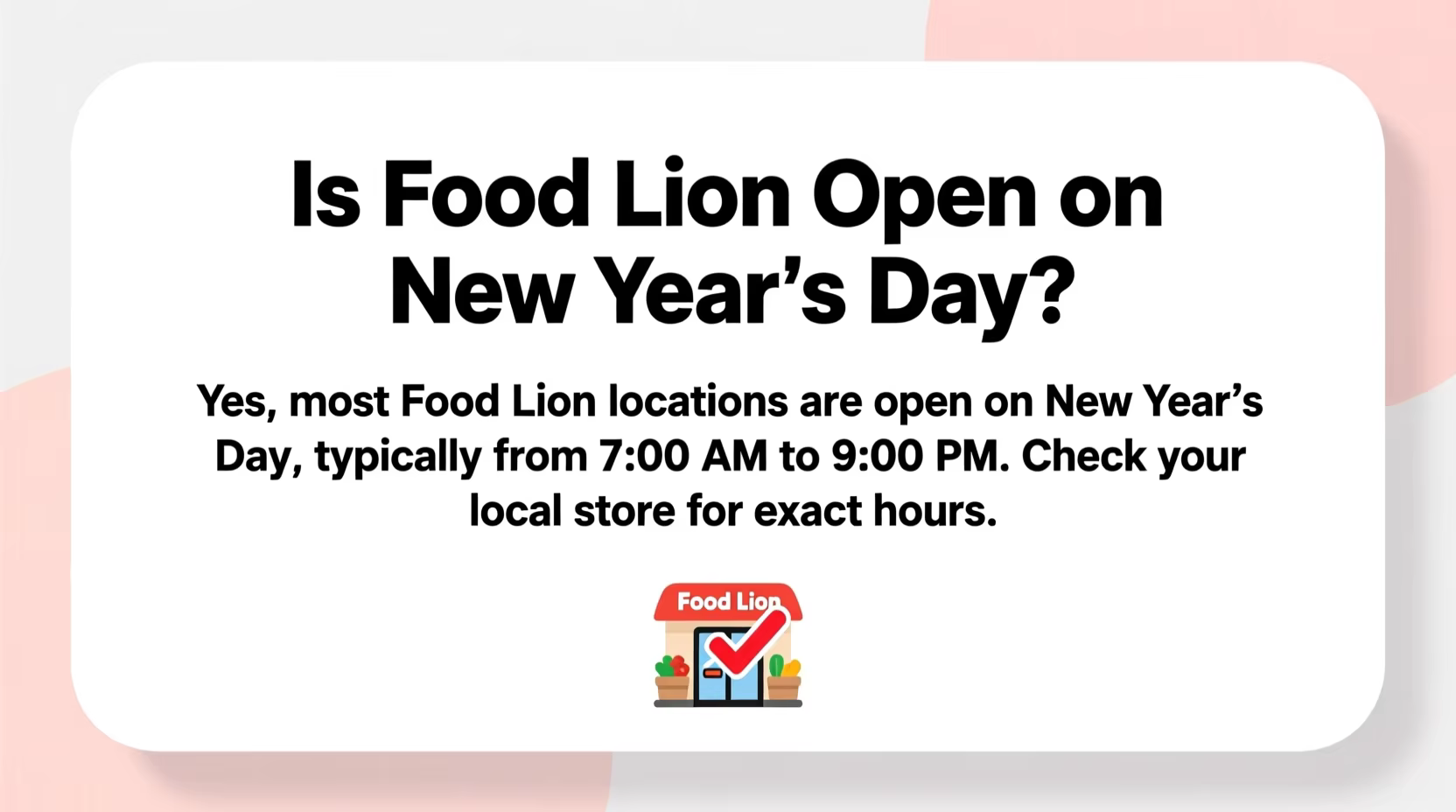 Is Food Lion Open on New Year’s Day?

Yes, most Food Lion locations are open on New Year’s Day, typically from 7:00 AM to 9:00 PM. Check your local store for exact hours.

Food Lion